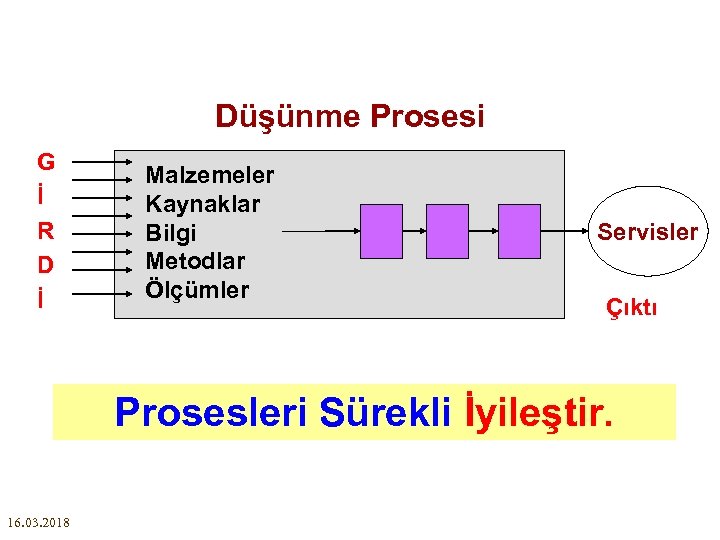 Düşünme Prosesi

G
İ
R
D
İ

Malzemeler
Kaynaklar
Bilgi
Metodlar
Ölçümler

Servisler

Çıktı

Prosesleri Sürekli İyileştir.

16.03.2018